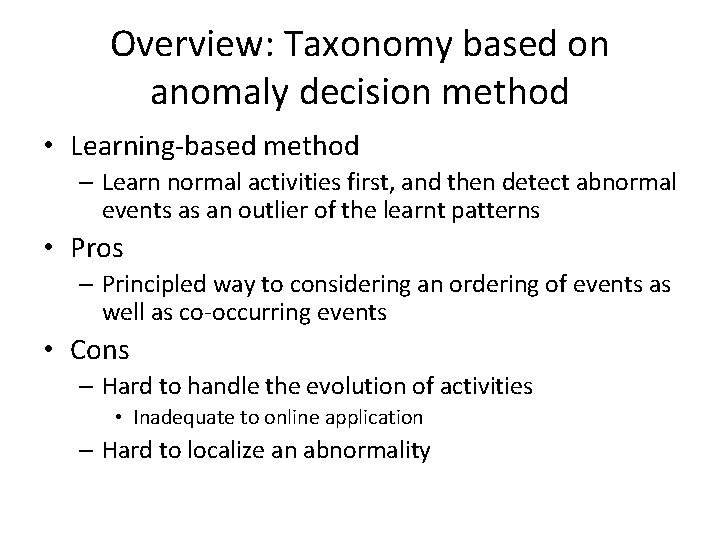 Overview: Taxonomy based on anomaly decision method

• Learning-based method
  – Learn normal activities first, and then detect abnormal events as an outlier of the learnt patterns
• Pros
  – Principled way to considering an ordering of events as well as co-occurring events
• Cons
  – Hard to handle the evolution of activities
    • Inadequate to online application
  – Hard to localize an abnormality